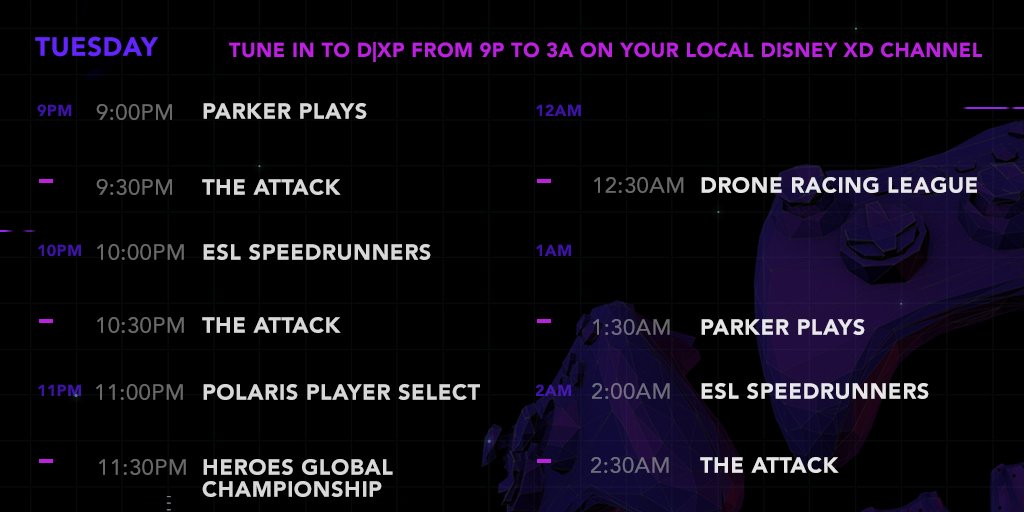 TUESDAY

TUNE IN TO D|XP FROM 9P TO 3A ON YOUR LOCAL DISNEY XD CHANNEL

9PM 9:00PM PARKER PLAYS

9:30PM THE ATTACK

10PM 10:00PM ESL SPEEDRUNNERS

10:30PM THE ATTACK

11PM 11:00PM POLARIS PLAYER SELECT

11:30PM HEROES GLOBAL CHAMPIONSHIP

12AM

12:30AM DRONE RACING LEAGUE

1AM

1:30AM PARKER PLAYS

2AM 2:00AM ESL SPEEDRUNNERS

2:30AM THE ATTACK